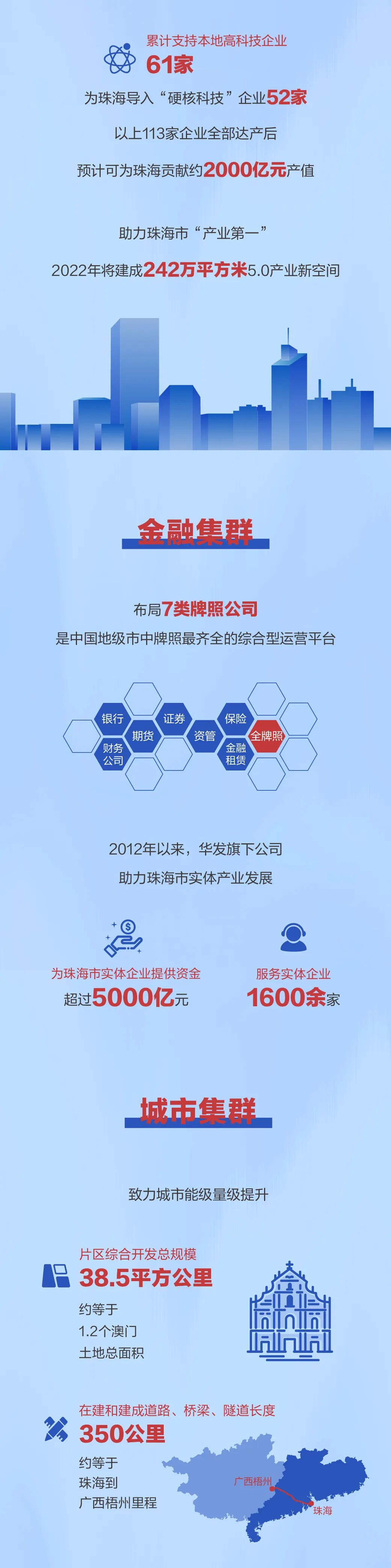 累计支持本地高科技企业
61家

为珠海导入“硬核科技”企业52家

以上113家企业全部达产后

预计可为珠海贡献约2000亿元产值

助力珠海市“产业第一”

2022年将建成242万平方米5.0产业新空间

金融集群

布局7类牌照公司

是中国地级市中牌照最齐全的综合型运营平台

银行
证券
期货
财务公司
资管
保险
金融租赁
全牌照

2012年以来，华发旗下公司

助力珠海市实体产业发展

为珠海市实体企业提供资金
超过5000亿元

服务实体企业
1600余家

城市集群

致力城市能级量级提升

片区综合开发总规模
38.5平方公里
约等于
1.2个澳门
土地总面积

在建和建成道路、桥梁、隧道长度
350公里
约等于
珠海到
广西梧州里程

广西梧州
珠海